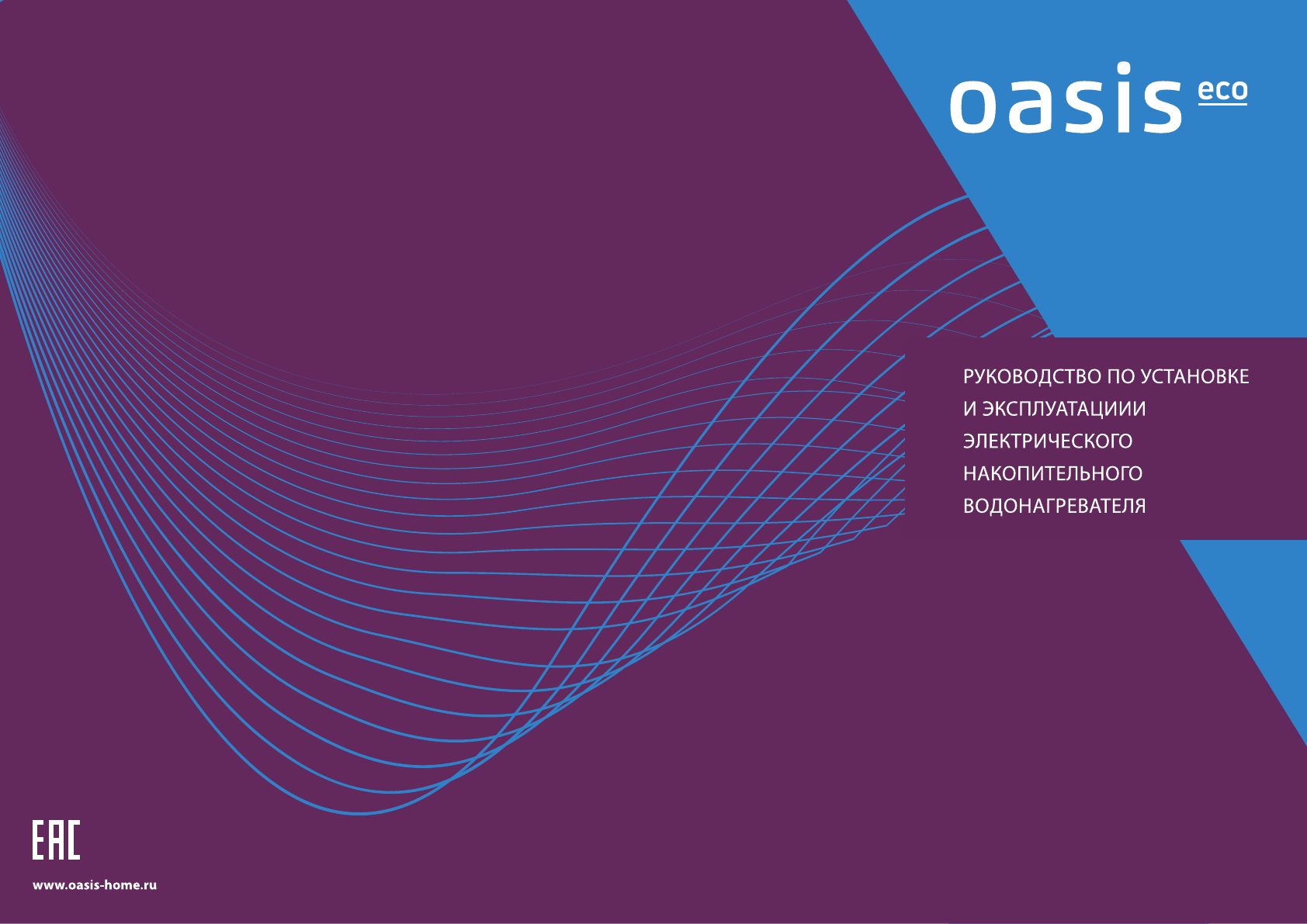 oasis eco

РУКОВОДСТВО ПО УСТАНОВКЕ И ЭКСПЛУАТАЦИИИ ЭЛЕКТРИЧЕСКОГО НАКОПИТЕЛЬНОГО ВОДОНАГРЕВАТЕЛЯ

EAC

www.oasis-home.ru